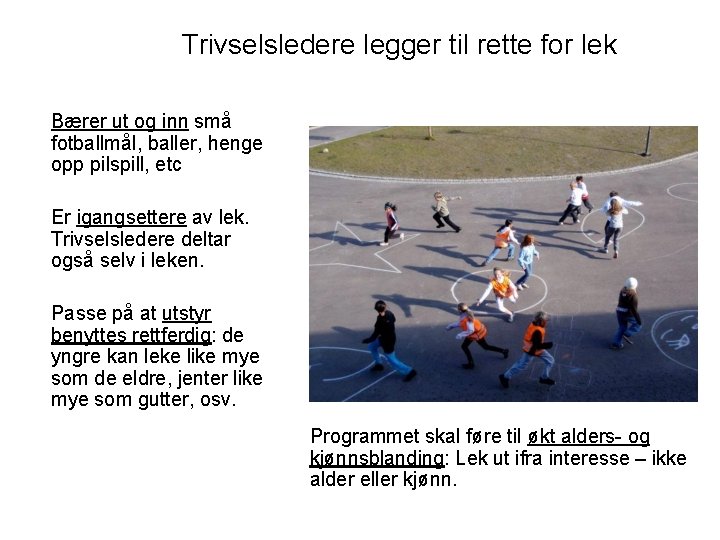 Trivselsledere legger til rette for lek

Bærer ut og inn små fotballmål, baller, henge opp pilspill, etc

Er igangsettere av lek. Trivselsledere deltar også selv i leken.

Passe på at utstyr benyttes rettferdig: de yngre kan leke like mye som de eldre, jenter like mye som gutter, osv.

Programmet skal føre til økt alders- og kjønnsblanding: Lek ut ifra interesse – ikke alder eller kjønn.